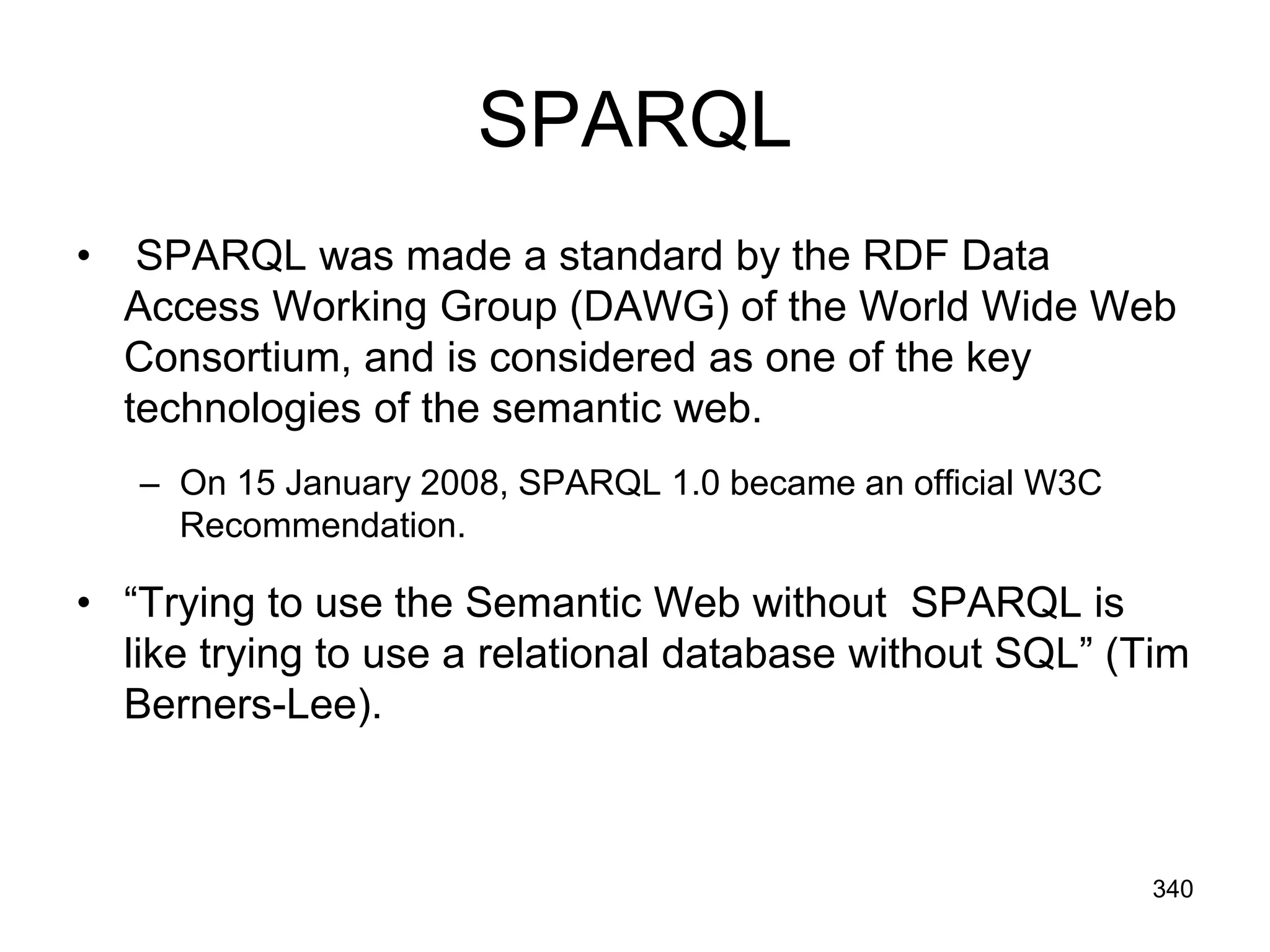 SPARQL

• SPARQL was made a standard by the RDF Data Access Working Group (DAWG) of the World Wide Web Consortium, and is considered as one of the key technologies of the semantic web.

– On 15 January 2008, SPARQL 1.0 became an official W3C Recommendation.

• “Trying to use the Semantic Web without SPARQL is like trying to use a relational database without SQL” (Tim Berners-Lee).

340